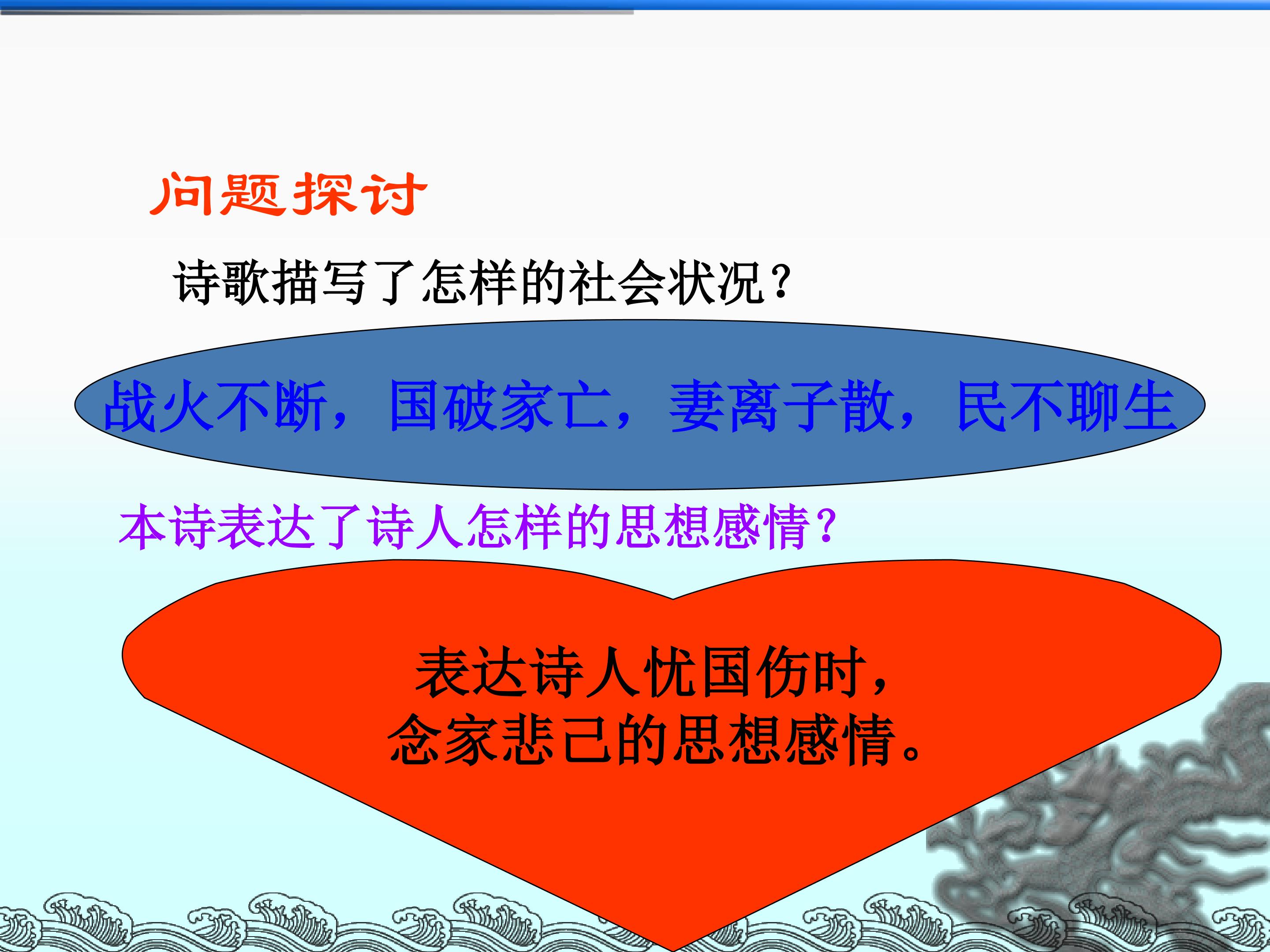 问题探讨

诗歌描写了怎样的社会状况？

战火不断，国破家亡，妻离子散，民不聊生

本诗表达了诗人怎样的思想感情？

表达诗人忧国伤时，念家悲己的思想感情。